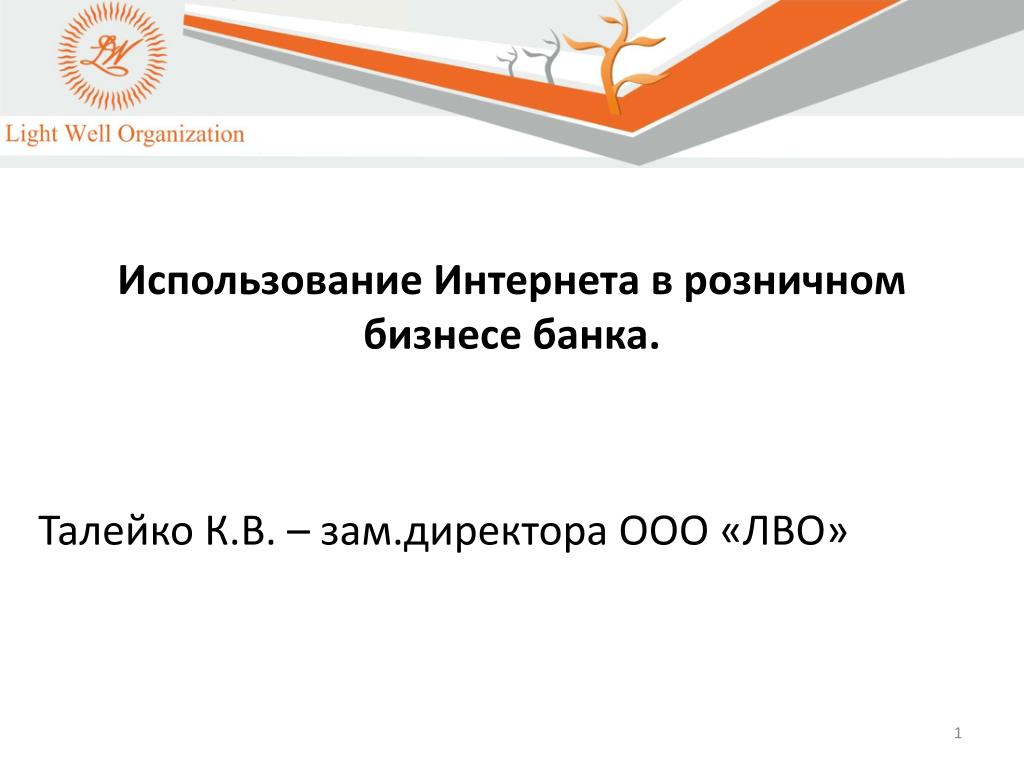 LW

Light Well Organization

Использование Интернета в розничном бизнесе банка.

Талейко К.В. – зам.директора ООО «ЛВО»

1